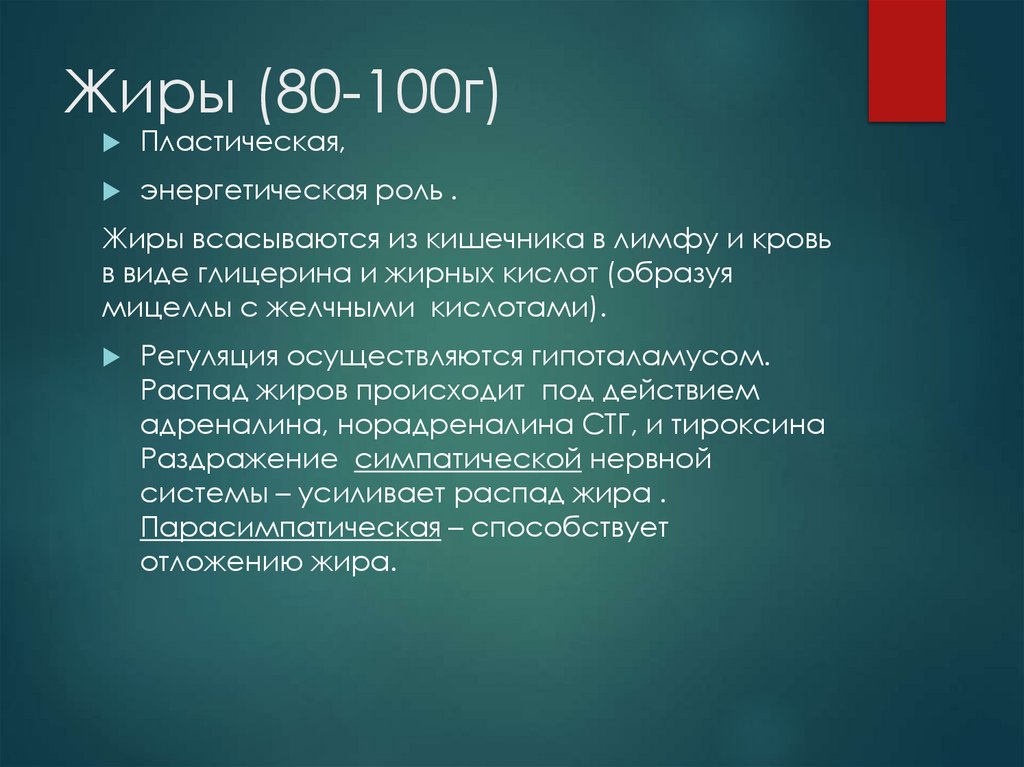 Жиры (80-100г)

Пластическая,

энергетическая роль .

Жиры всасываются из кишечника в лимфу и кровь в виде глицерина и жирных кислот (образуя мицеллы с желчными кислотами).

Регуляция осуществляются гипоталамусом. Распад жиров происходит под действием адреналина, норадреналина СТГ, и тироксина Раздражение симпатической нервной системы – усиливает распад жира . Парасимпатическая – способствует отложению жира.